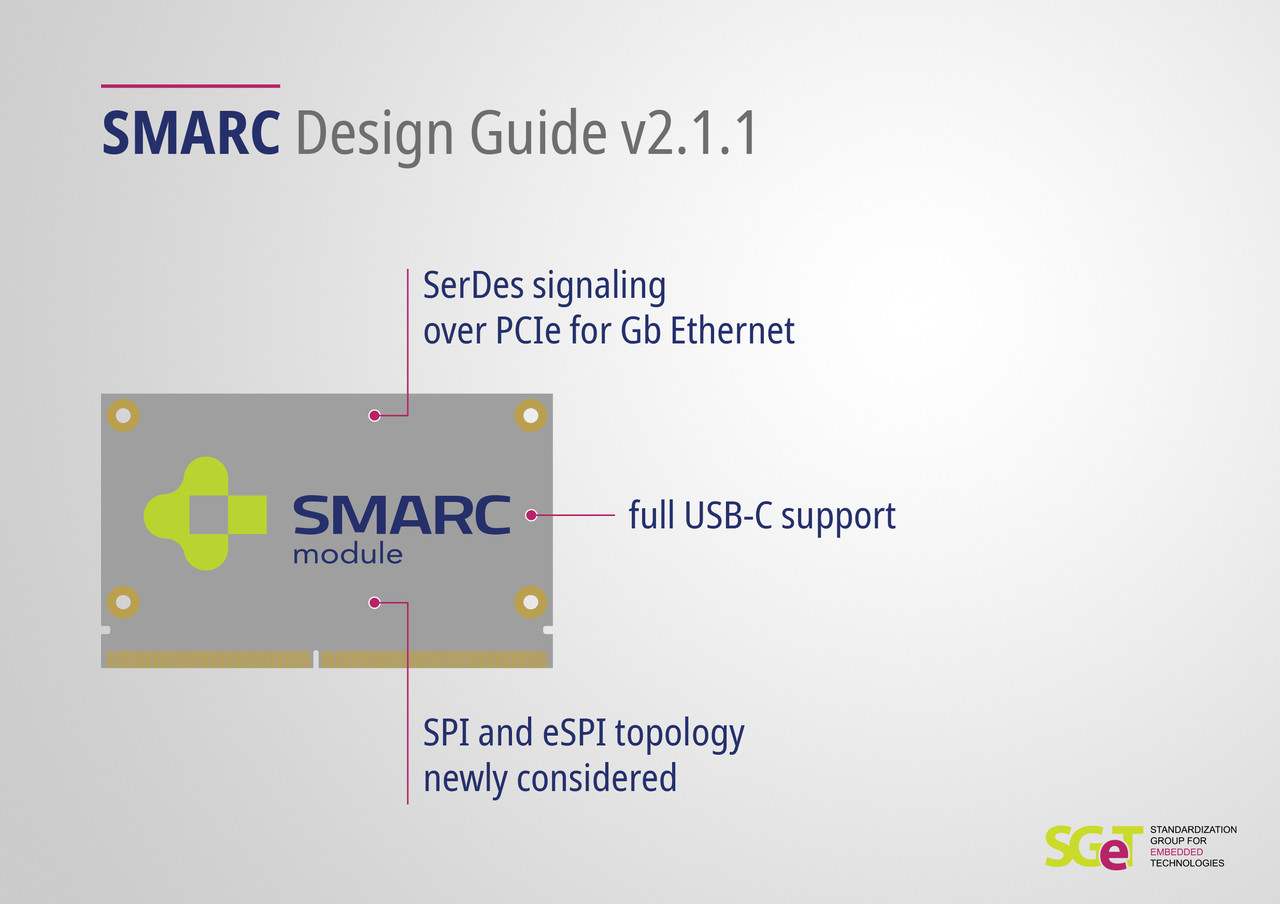 SMARC Design Guide v2.1.1

SerDes signaling
over PCIe for Gb Ethernet

SMARC
module

full USB-C support

SPI and eSPI topology
newly considered

SGeT

STANDARDIZATION
GROUP FOR
EMBEDDED
TECHNOLOGIES